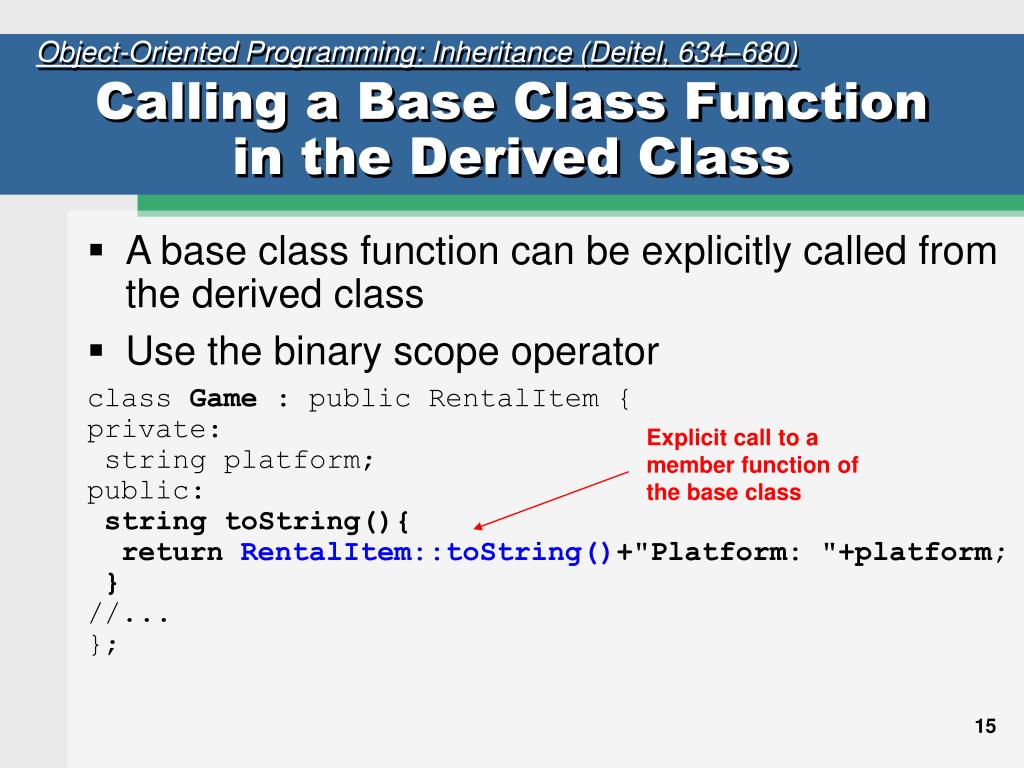 Object-Oriented Programming: Inheritance (Deitel, 634–680)

Calling a Base Class Function in the Derived Class

▪ A base class function can be explicitly called from the derived class

▪ Use the binary scope operator

class Game : public RentalItem {
private:
 string platform;
public:
 string toString(){
  return RentalItem::toString()+"Platform: "+platform;
 }
//...
};

Explicit call to a member function of the base class

15